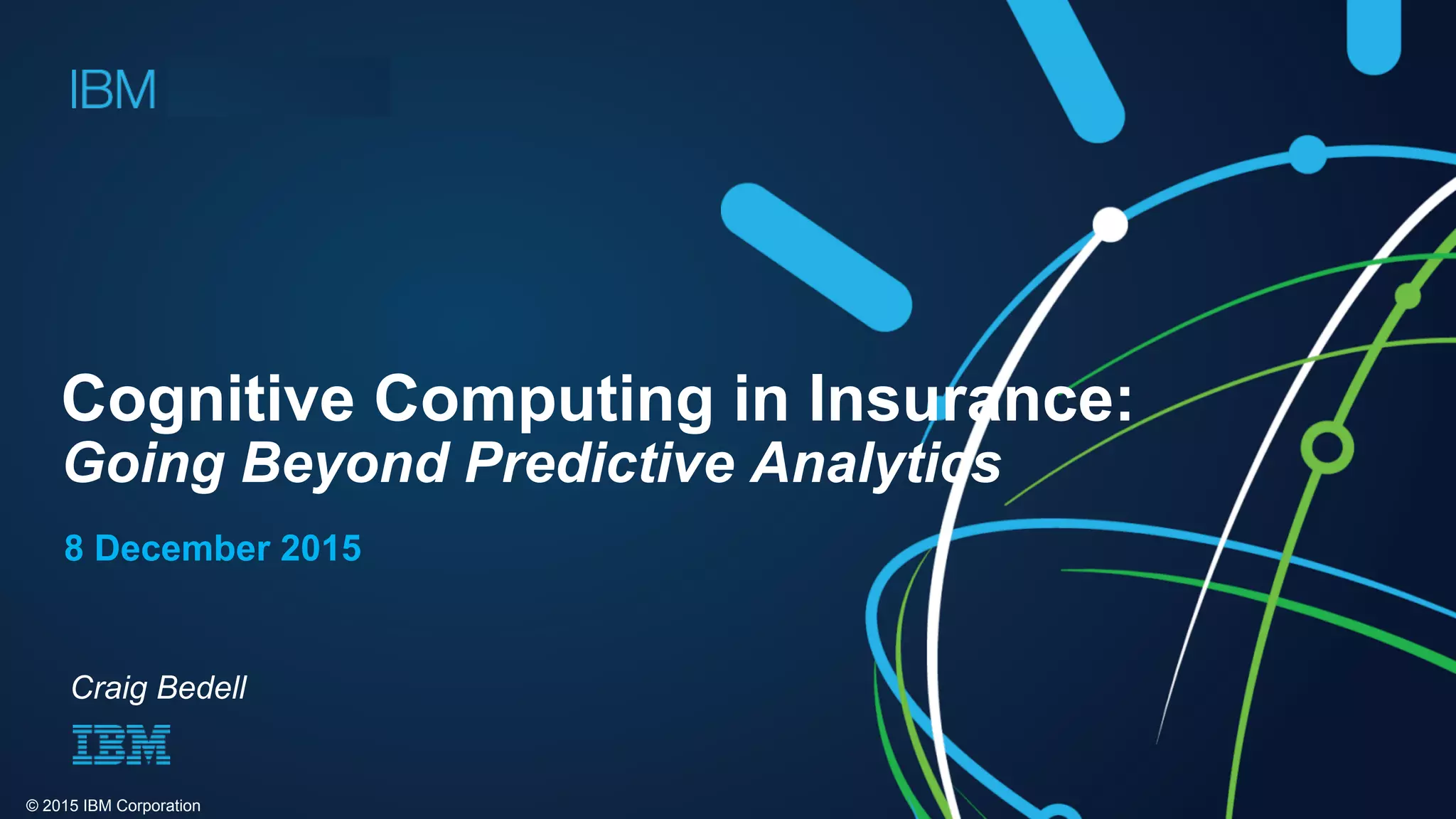 IBM

Cognitive Computing in Insurance:
Going Beyond Predictive Analytics

8 December 2015

Craig Bedell

IBM

© 2015 IBM Corporation